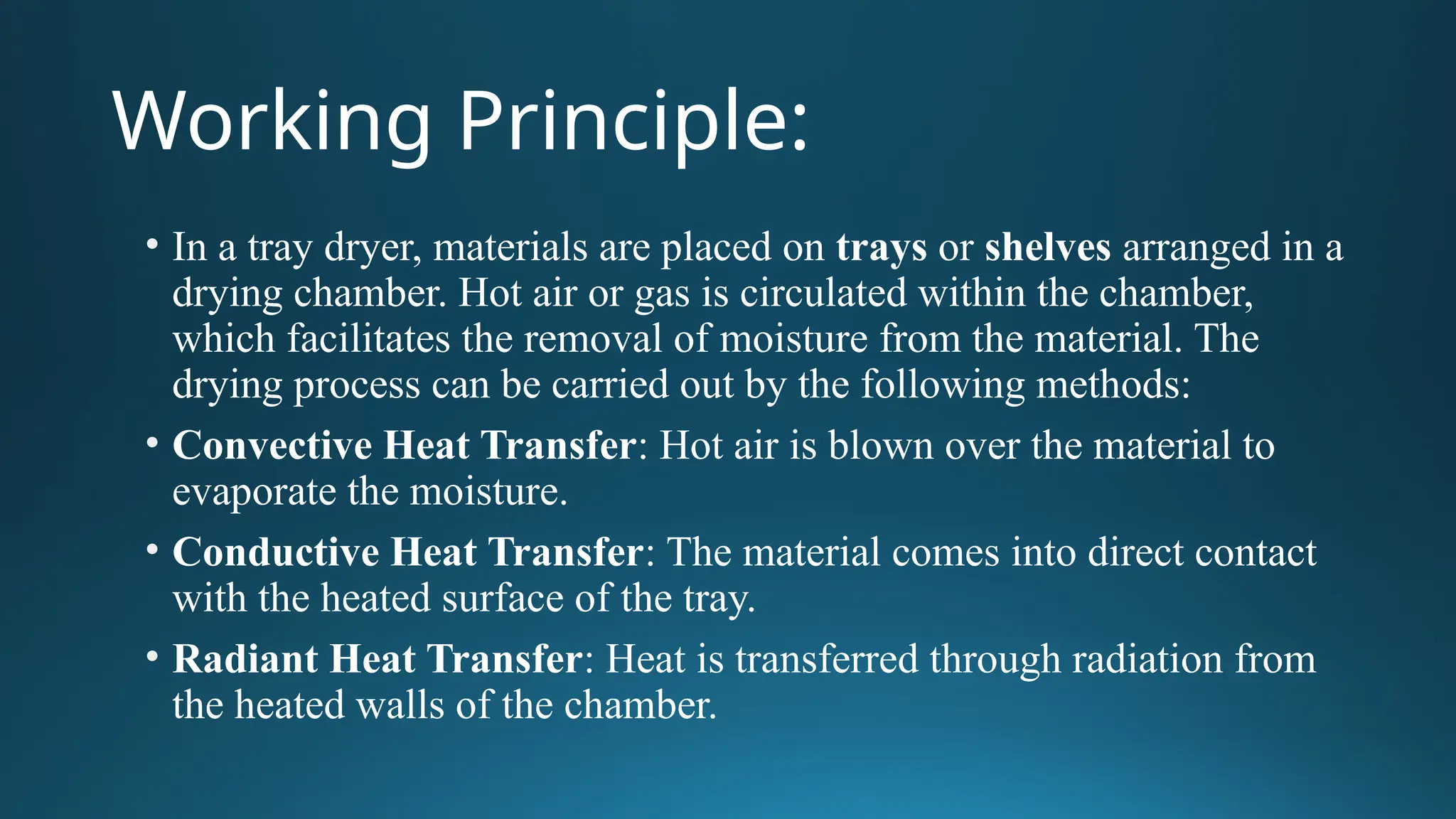 Working Principle:

• In a tray dryer, materials are placed on trays or shelves arranged in a drying chamber. Hot air or gas is circulated within the chamber, which facilitates the removal of moisture from the material. The drying process can be carried out by the following methods:

• Convective Heat Transfer: Hot air is blown over the material to evaporate the moisture.

• Conductive Heat Transfer: The material comes into direct contact with the heated surface of the tray.

• Radiant Heat Transfer: Heat is transferred through radiation from the heated walls of the chamber.